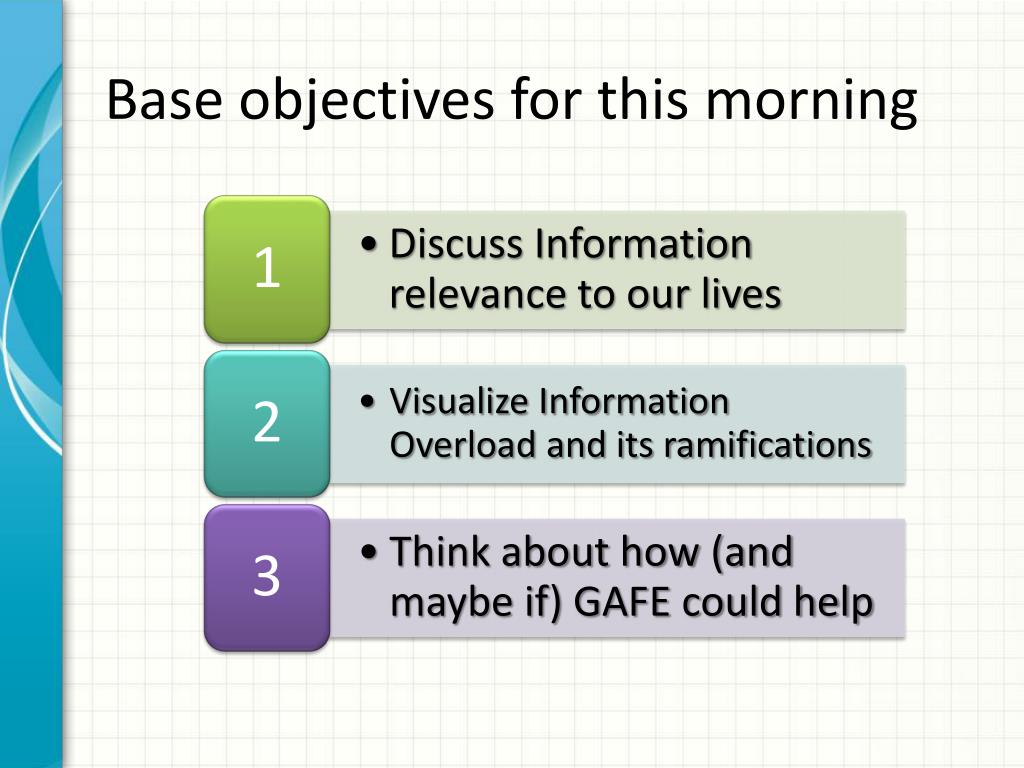 Base objectives for this morning

1

• Discuss Information relevance to our lives

2

• Visualize Information Overload and its ramifications

3

• Think about how (and maybe if) GAFE could help